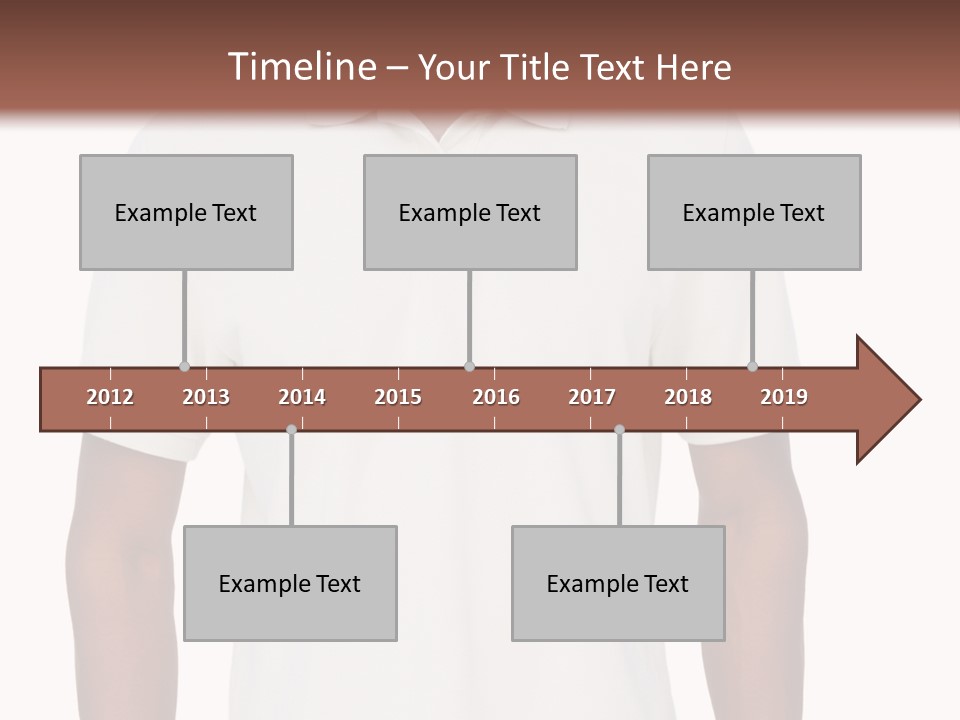 Timeline – Your Title Text Here

Example Text

Example Text

Example Text

2012 2013 2014 2015 2016 2017 2018 2019

Example Text

Example Text